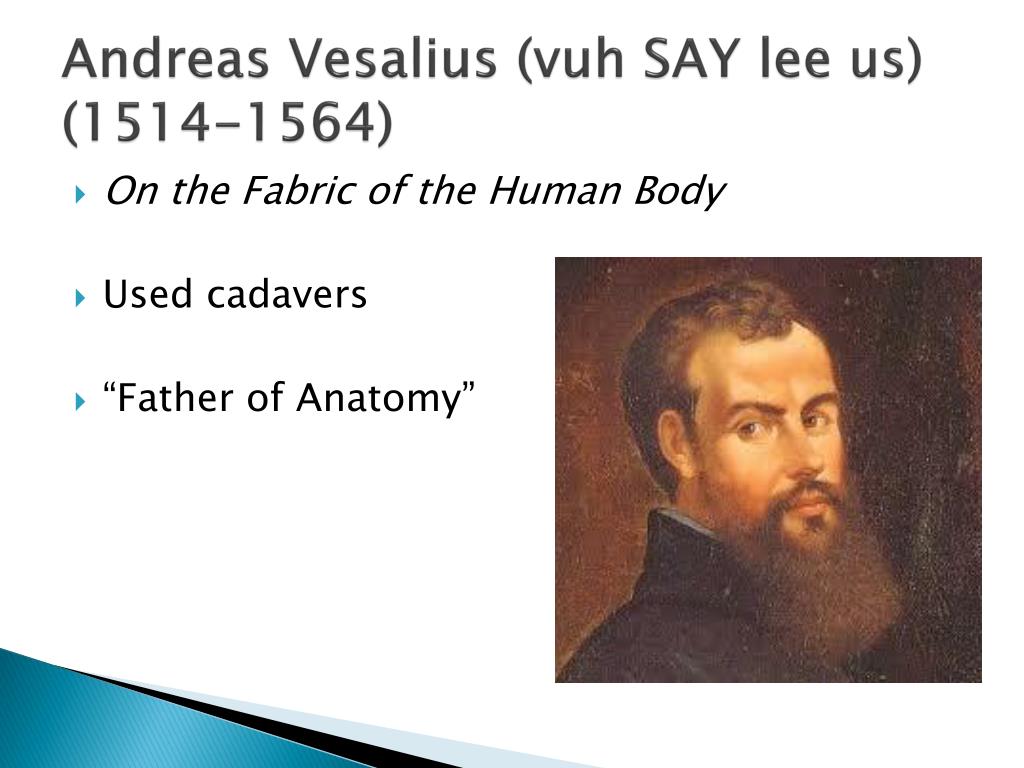 Andreas Vesalius (vuh SAY lee us) (1514-1564)

On the Fabric of the Human Body

Used cadavers

“Father of Anatomy”